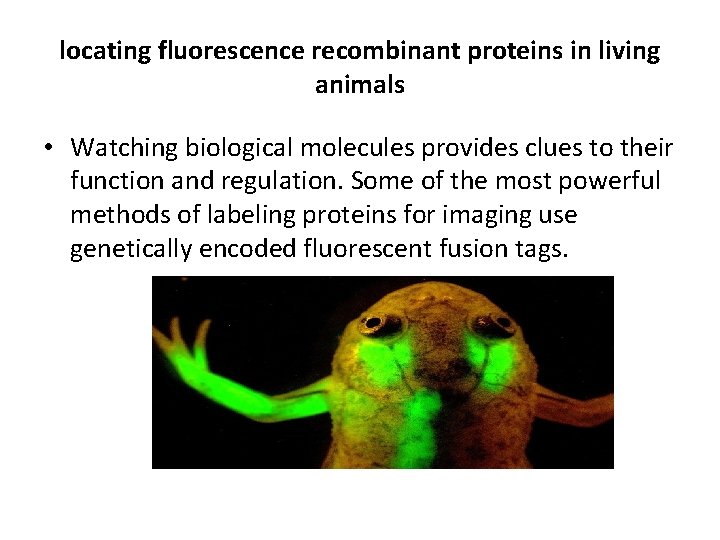 locating fluorescence recombinant proteins in living animals

• Watching biological molecules provides clues to their function and regulation. Some of the most powerful methods of labeling proteins for imaging use genetically encoded fluorescent fusion tags.